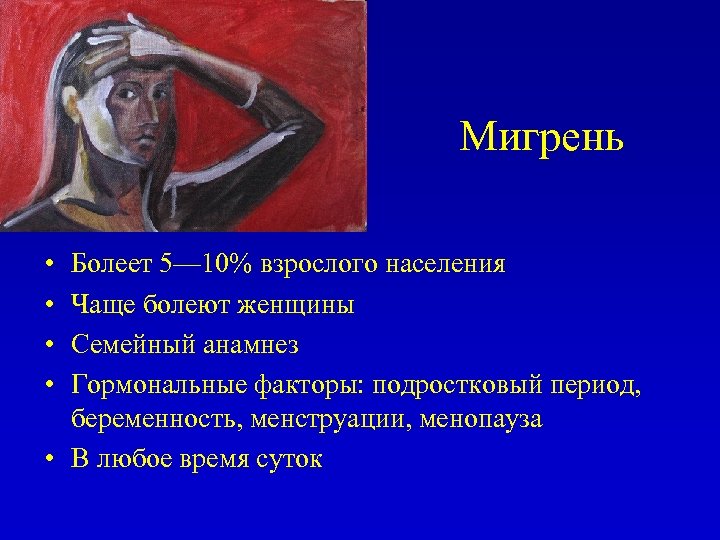 Мигрень

• Болеет 5—10% взрослого населения
• Чаще болеют женщины
• Семейный анамнез
• Гормональные факторы: подростковый период, беременность, менструации, менопауза
• В любое время суток